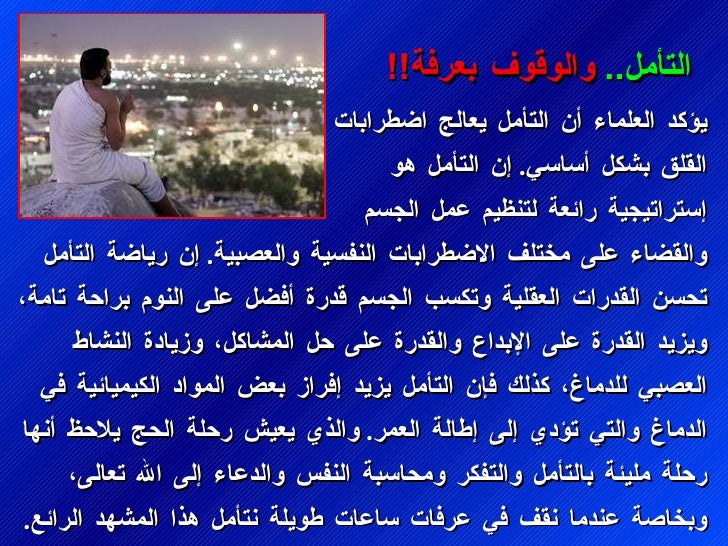 التأمل.. والوقوف بعرفة!!

يؤكد العلماء أن التأمل يعالج اضطرابات القلق بشكل أساسي. إن التأمل هو إستراتيجية رائعة لتنظيم عمل الجسم والقضاء على مختلف الاضطرابات النفسية والعصبية. إن رياضة التأمل تحسن القدرات العقلية وتكسب الجسم قدرة أفضل على النوم براحة تامة، ويزيد القدرة على الإبداع والقدرة على حل المشاكل، وزيادة النشاط العصبي للدماغ، كذلك فإن التأمل يزيد إفراز بعض المواد الكيميائية في الدماغ والتي تؤدي إلى إطالة العمر. والذي يعيش رحلة الحج يلاحظ أنها رحلة مليئة بالتأمل والتفكر ومحاسبة النفس والدعاء إلى الله تعالى، وبخاصة عندما نقف في عرفات ساعات طويلة نتأمل هذا المشهد الرائع.